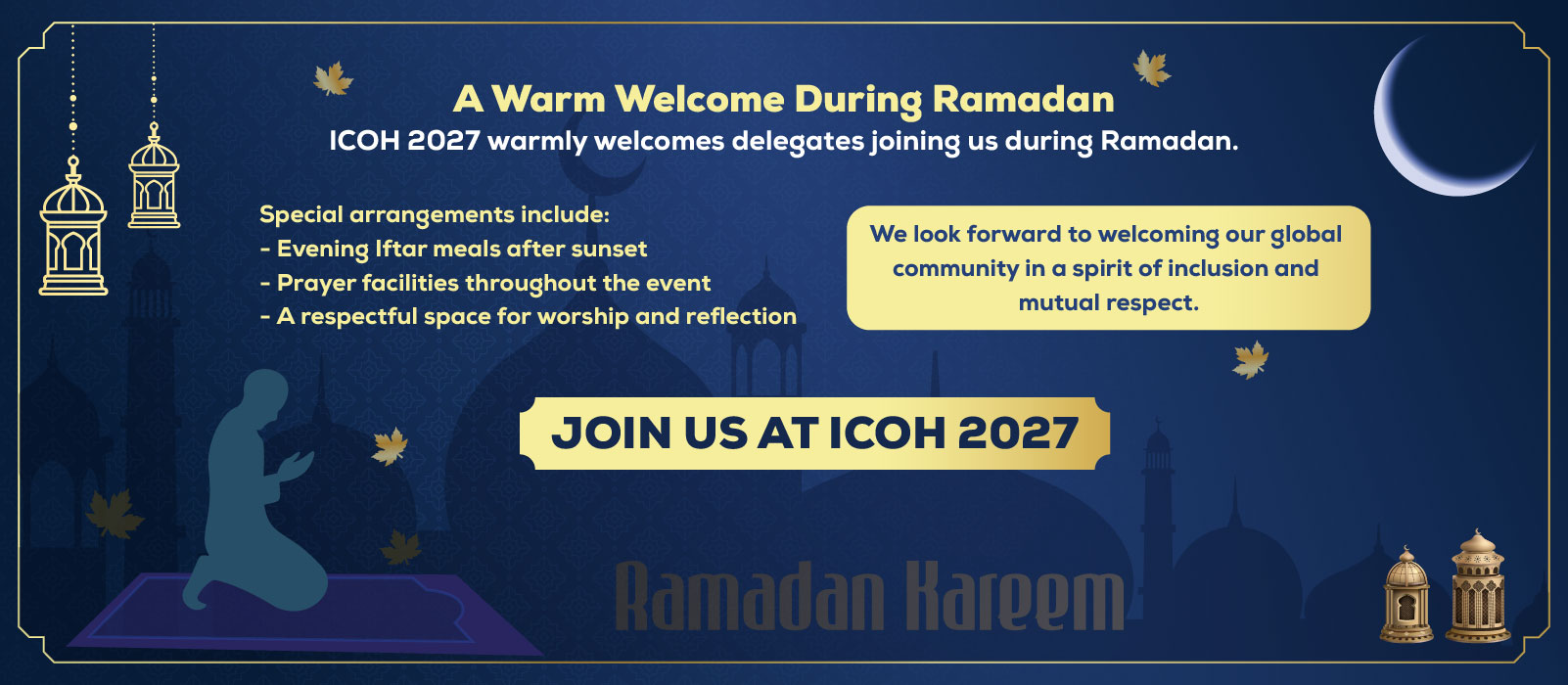 A Warm Welcome During Ramadan
ICOH 2027 warmly welcomes delegates joining us during Ramadan.

Special arrangements include:
- Evening Iftar meals after sunset
- Prayer facilities throughout the event
- A respectful space for worship and reflection

We look forward to welcoming our global community in a spirit of inclusion and mutual respect.

JOIN US AT ICOH 2027

Ramadan Kareem